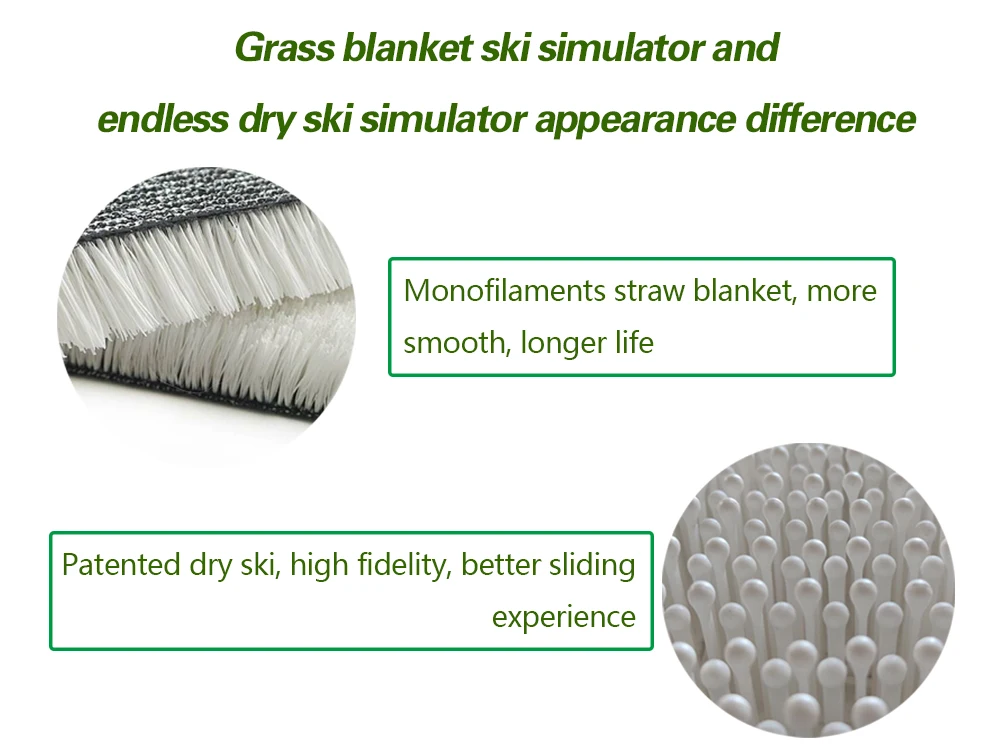 Grass blanket ski simulator and

endless dry ski simulator appearance difference

Monofilaments straw blanket, more smooth, longer life

Patented dry ski, high fidelity, better sliding experience